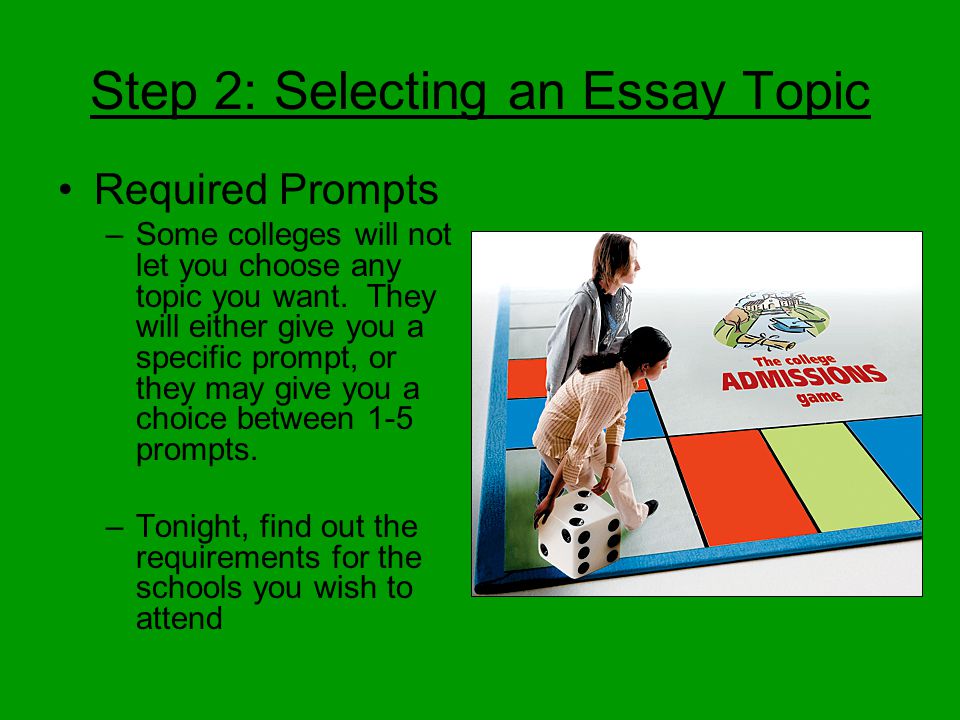 Step 2: Selecting an Essay Topic

• Required Prompts

– Some colleges will not let you choose any topic you want. They will either give you a specific prompt, or they may give you a choice between 1-5 prompts.

– Tonight, find out the requirements for the schools you wish to attend

The college ADMISSIONS game